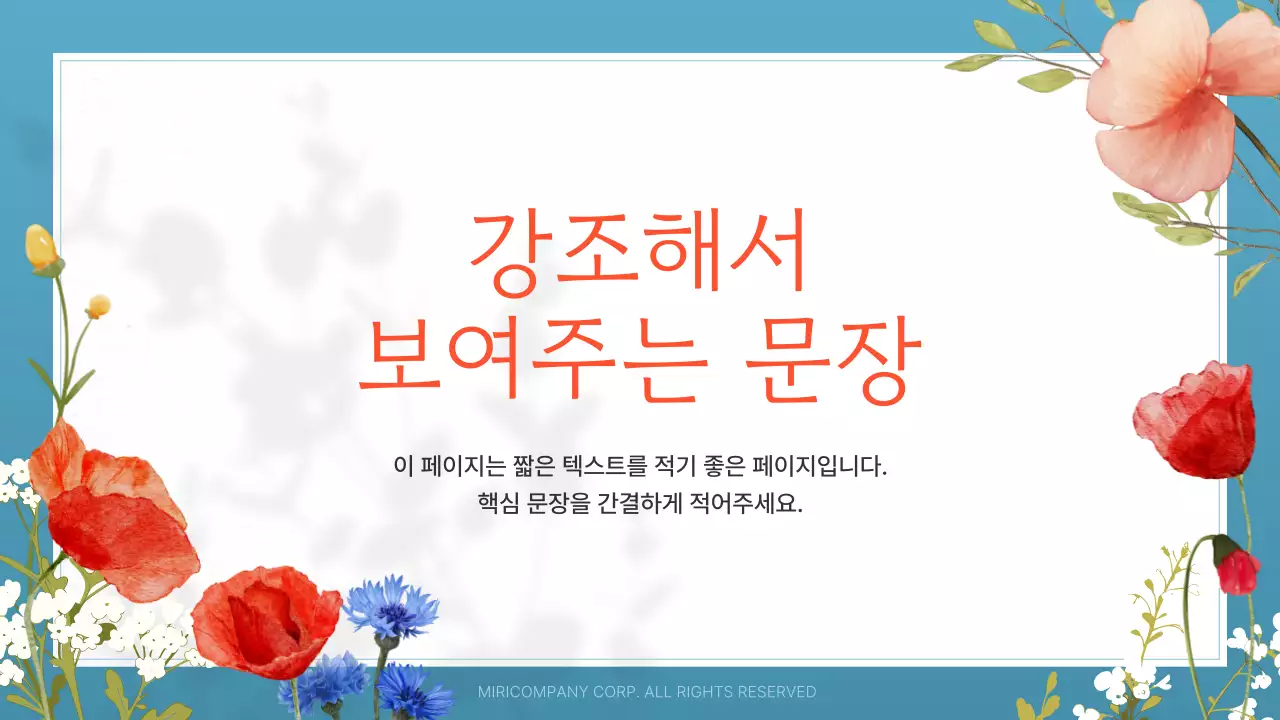 강조해서
보여주는 문장

이 페이지는 짧은 텍스트를 적기 좋은 페이지입니다.
핵심 문장을 간결하게 적어주세요.

MIRICOMPANY CORP. ALL RIGHTS RESERVED